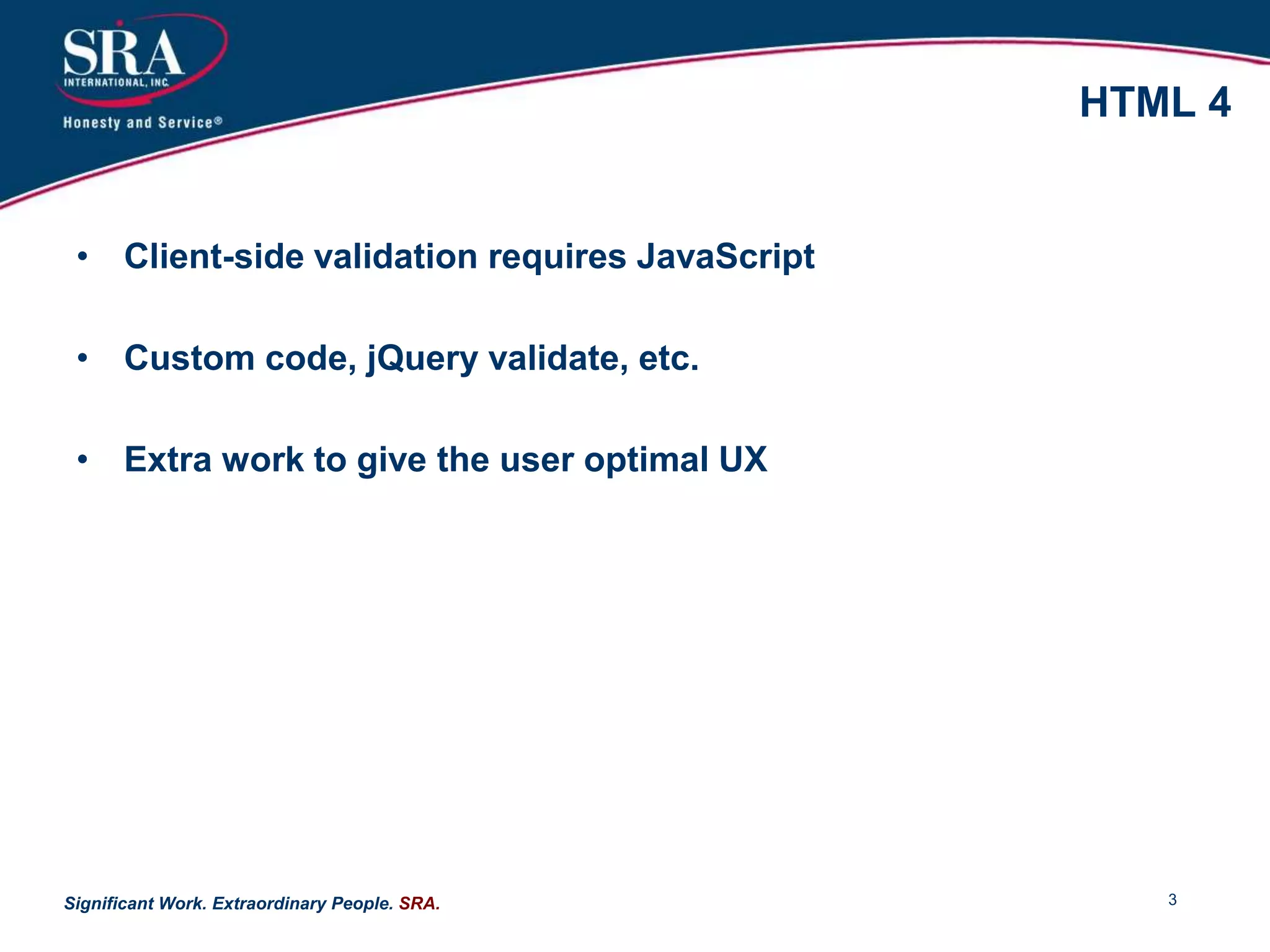 SRA
INTERNATIONAL, INC.
Honesty and Service®

HTML 4

• Client-side validation requires JavaScript

• Custom code, jQuery validate, etc.

• Extra work to give the user optimal UX

Significant Work. Extraordinary People. SRA.

3